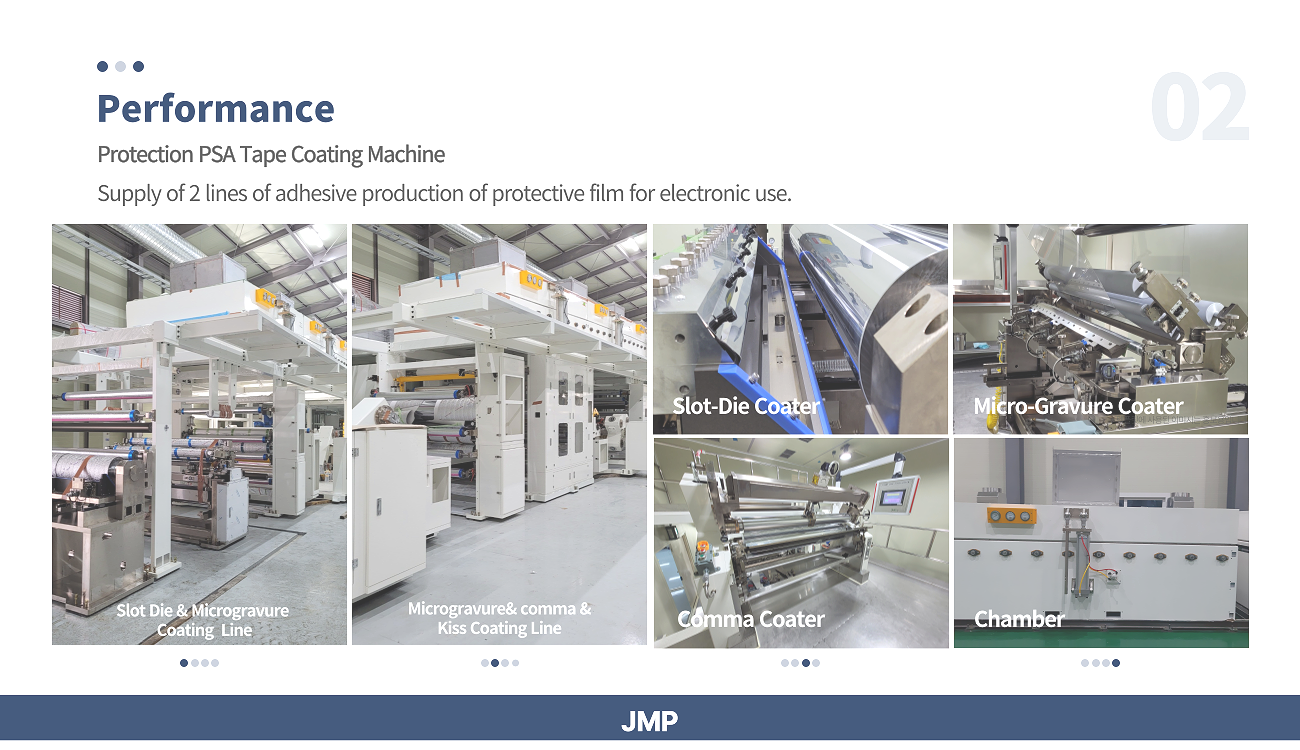 Performance

02

Protection PSA Tape Coating Machine

Supply of 2 lines of adhesive production of protective film for electronic use.

Slot Die & Microgravure Coating Line

Microgravure& comma & Kiss Coating Line

Slot-Die Coater

Micro-Gravure Coater

Comma Coater

Chamber

JMP